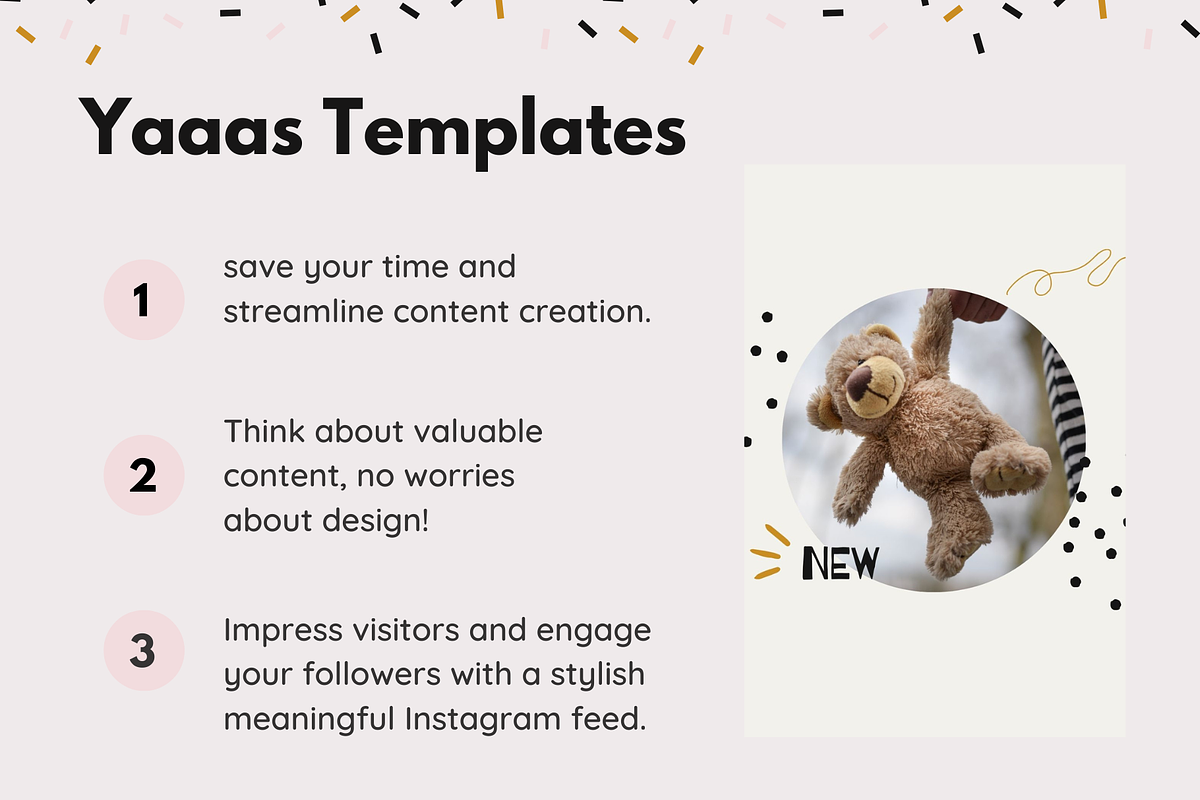 Yaaas Templates

1
save your time and streamline content creation.

2
Think about valuable content, no worries about design!

3
Impress visitors and engage your followers with a stylish meaningful Instagram feed.

NEW